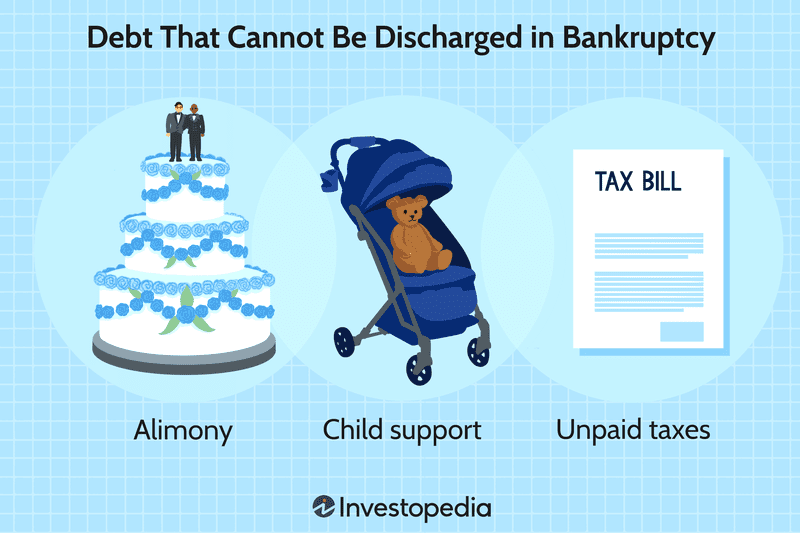 Debt That Cannot Be Discharged in Bankruptcy

TAX BILL

Alimony

Child support

Unpaid taxes

Investopedia